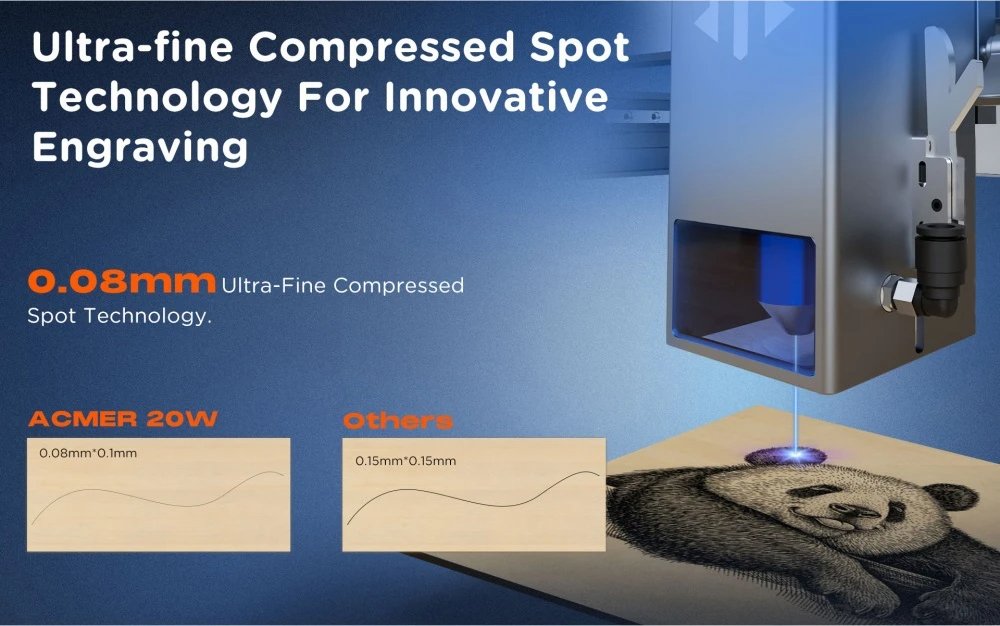 Ultra-fine Compressed Spot Technology For Innovative Engraving

0.08mm Ultra-Fine Compressed Spot Technology.

ACMER 20W

0.08mm*0.1mm

Others

0.15mm*0.15mm